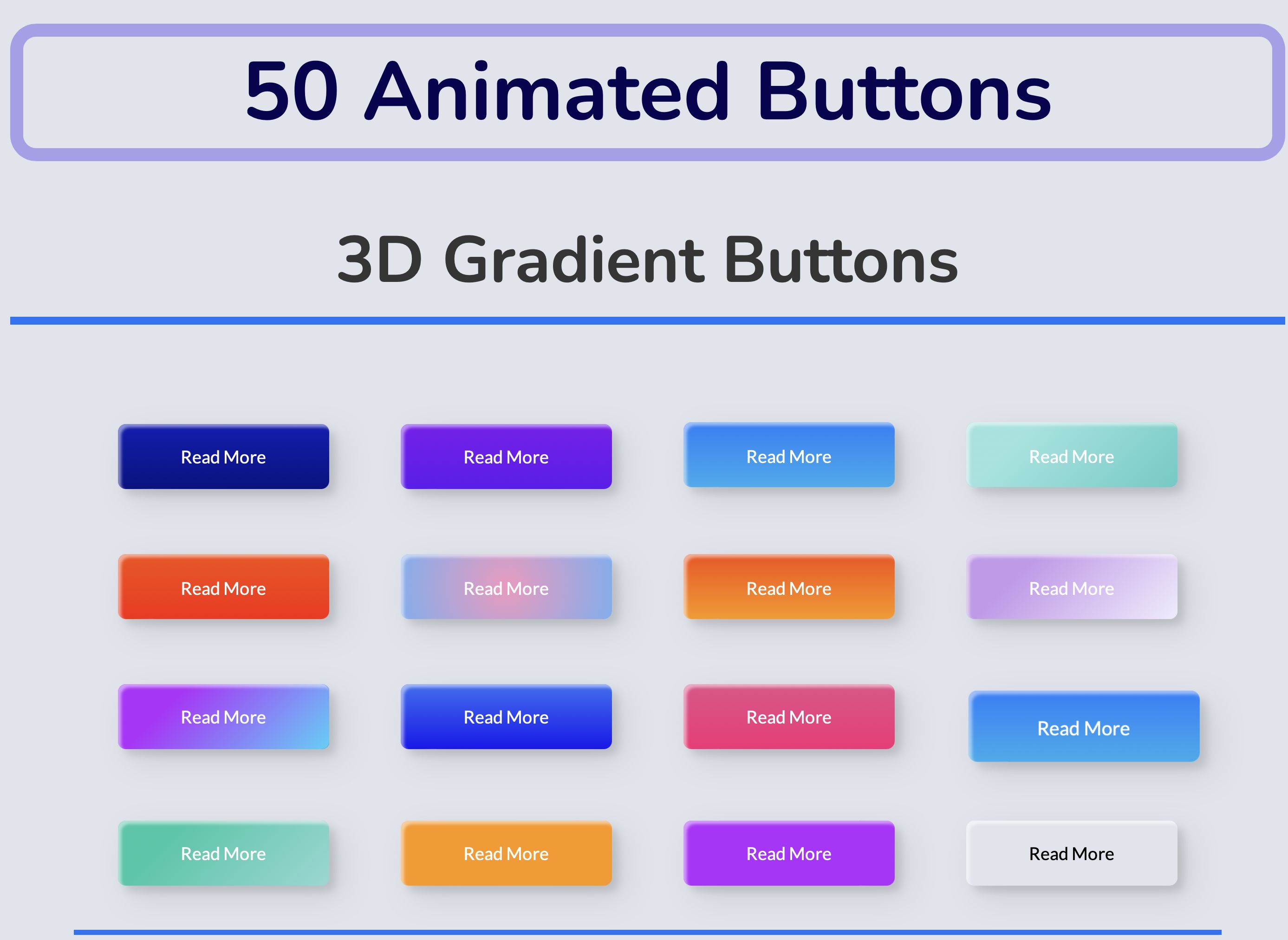 50 Animated Buttons

3D Gradient Buttons

Read More
Read More
Read More
Read More

Read More
Read More
Read More
Read More

Read More
Read More
Read More
Read More

Read More
Read More
Read More
Read More